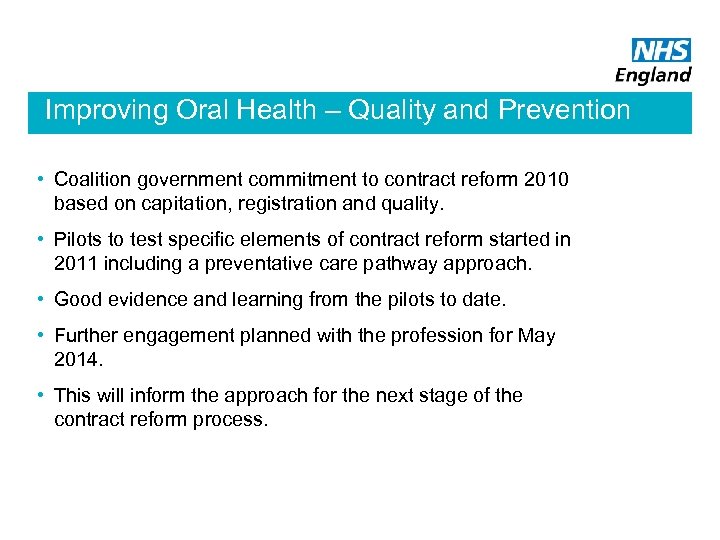 NHS
England

Improving Oral Health – Quality and Prevention

• Coalition government commitment to contract reform 2010 based on capitation, registration and quality.

• Pilots to test specific elements of contract reform started in 2011 including a preventative care pathway approach.

• Good evidence and learning from the pilots to date.

• Further engagement planned with the profession for May 2014.

• This will inform the approach for the next stage of the contract reform process.